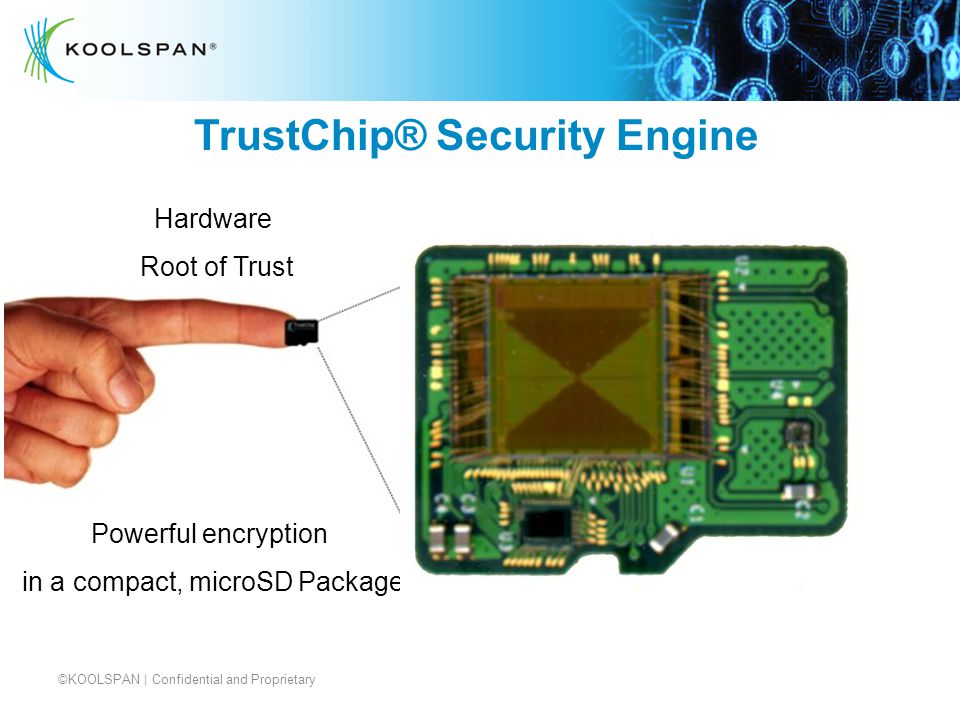 KOOLSPAN®

TrustChip® Security Engine

Hardware

Root of Trust

Powerful encryption

in a compact, microSD Package

©KOOLSPAN | Confidential and Proprietary